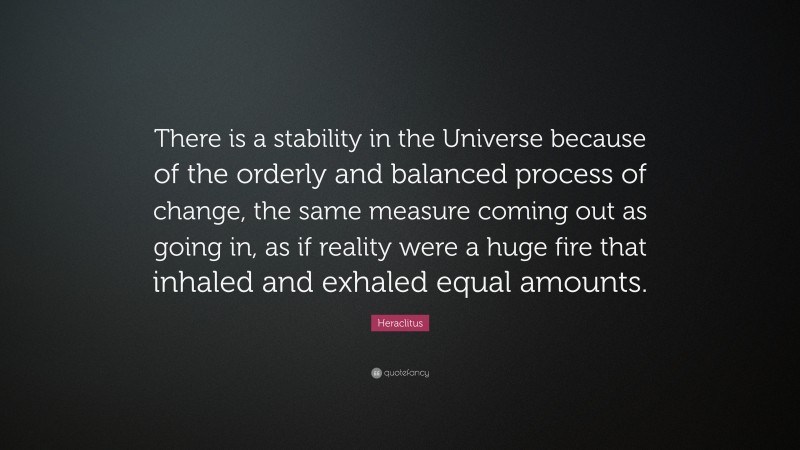 There is a stability in the Universe because of the orderly and balanced process of change, the same measure coming out as going in, as if reality were a huge fire that inhaled and exhaled equal amounts.

Heraclitus

quotefancy